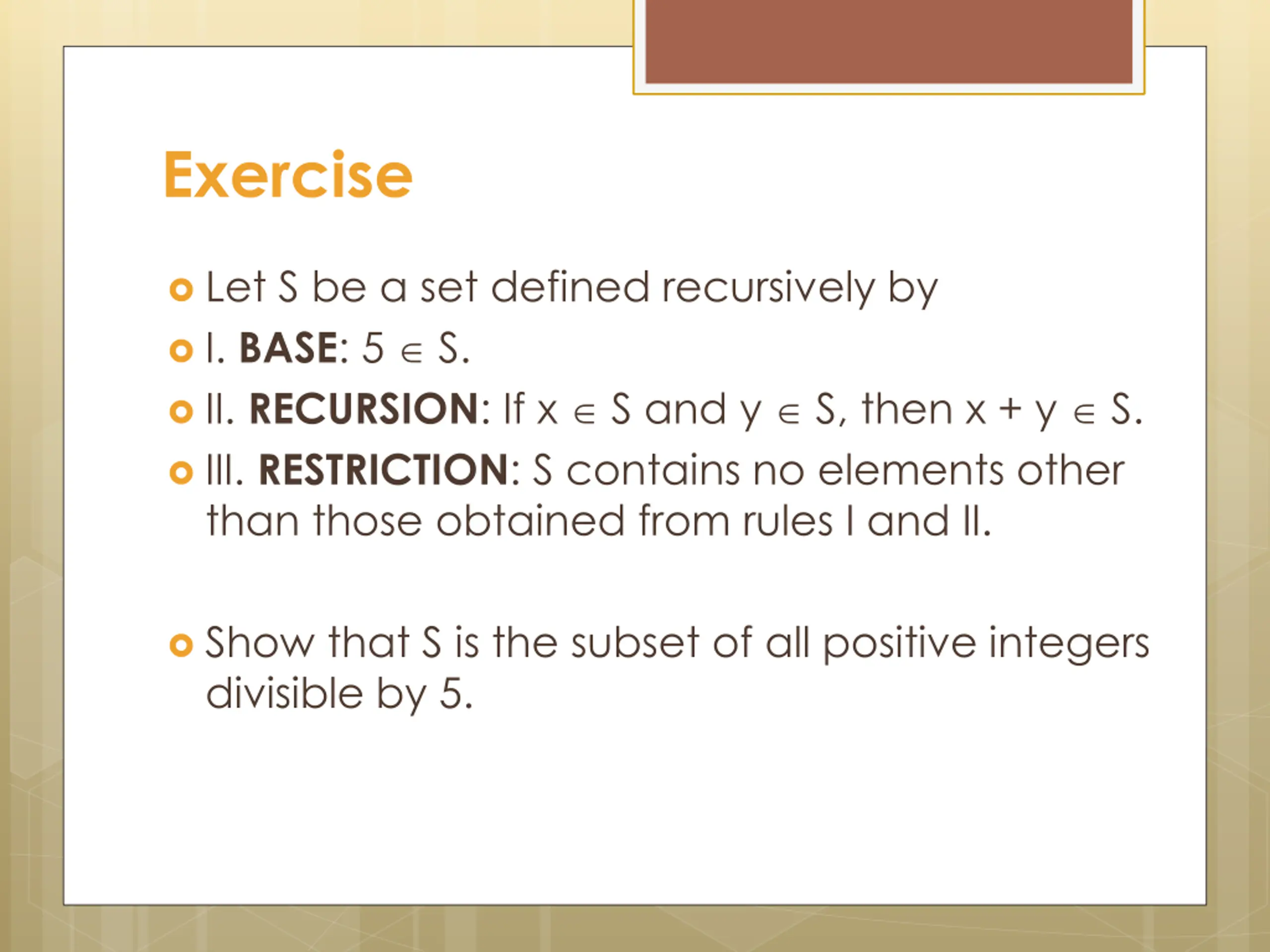 Exercise

Let S be a set defined recursively by

I. BASE: $5 \in S$.

II. RECURSION: If $x \in S$ and $y \in S$, then $x + y \in S$.

III. RESTRICTION: S contains no elements other than those obtained from rules I and II.

Show that S is the subset of all positive integers divisible by 5.